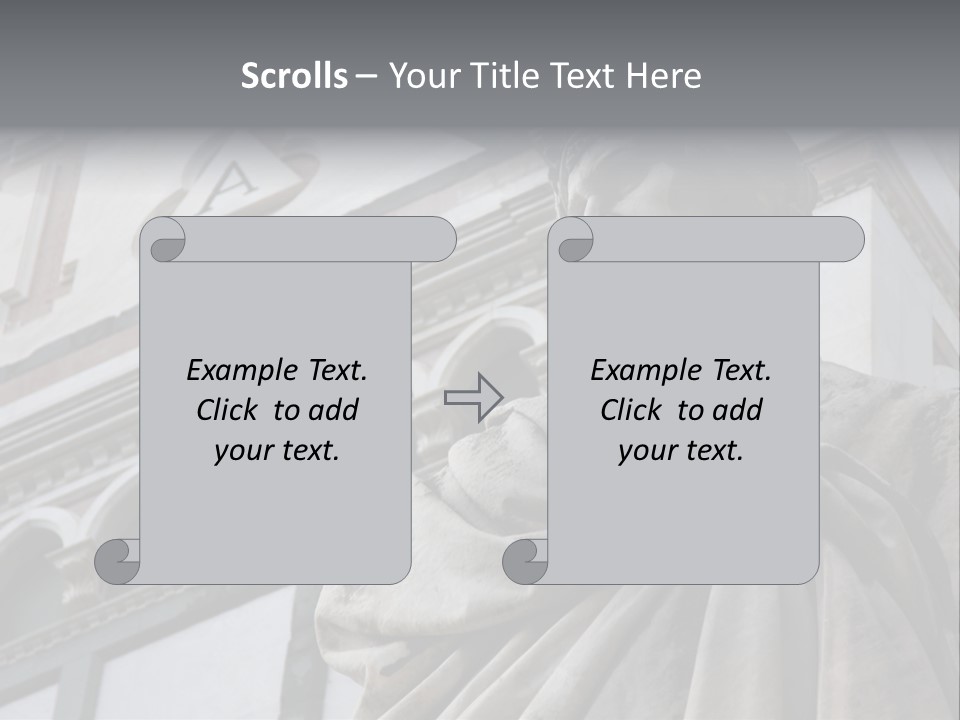 Scrolls – Your Title Text Here

Example Text. Click to add your text.

Example Text. Click to add your text.